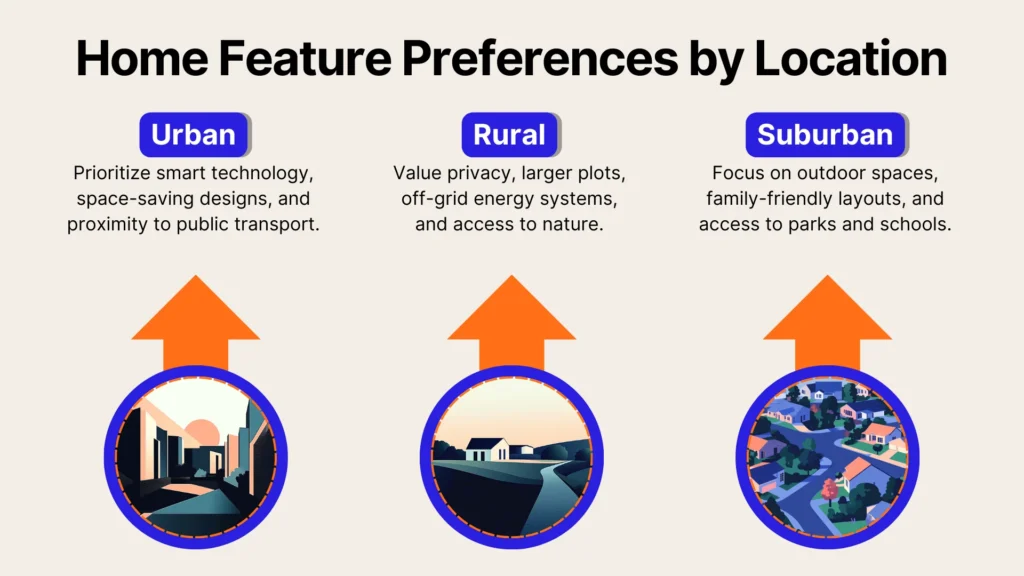 Home Feature Preferences by Location

Urban
Prioritize smart technology, space-saving designs, and proximity to public transport.

Rural
Value privacy, larger plots, off-grid energy systems, and access to nature.

Suburban
Focus on outdoor spaces, family-friendly layouts, and access to parks and schools.